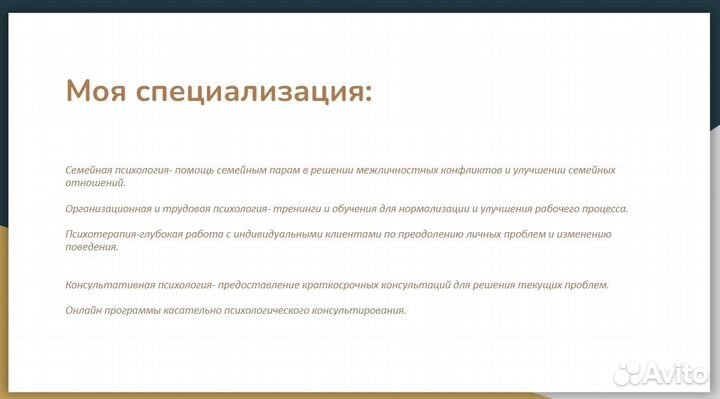 Моя специализация:

Семейная психология- помощь семейным парам в решении межличностных конфликтов и улучшении семейных отношений.

Организационная и трудовая психология- тренинги и обучения для нормализации и улучшения рабочего процесса.

Психотерапия-глубокая работа с индивидуальными клиентами по преодолению личных проблем и изменению поведения.

Консультативная психология- предоставление краткосрочных консультаций для решения текущих проблем.

Онлайн программы касательно психологического консультирования.

Avito